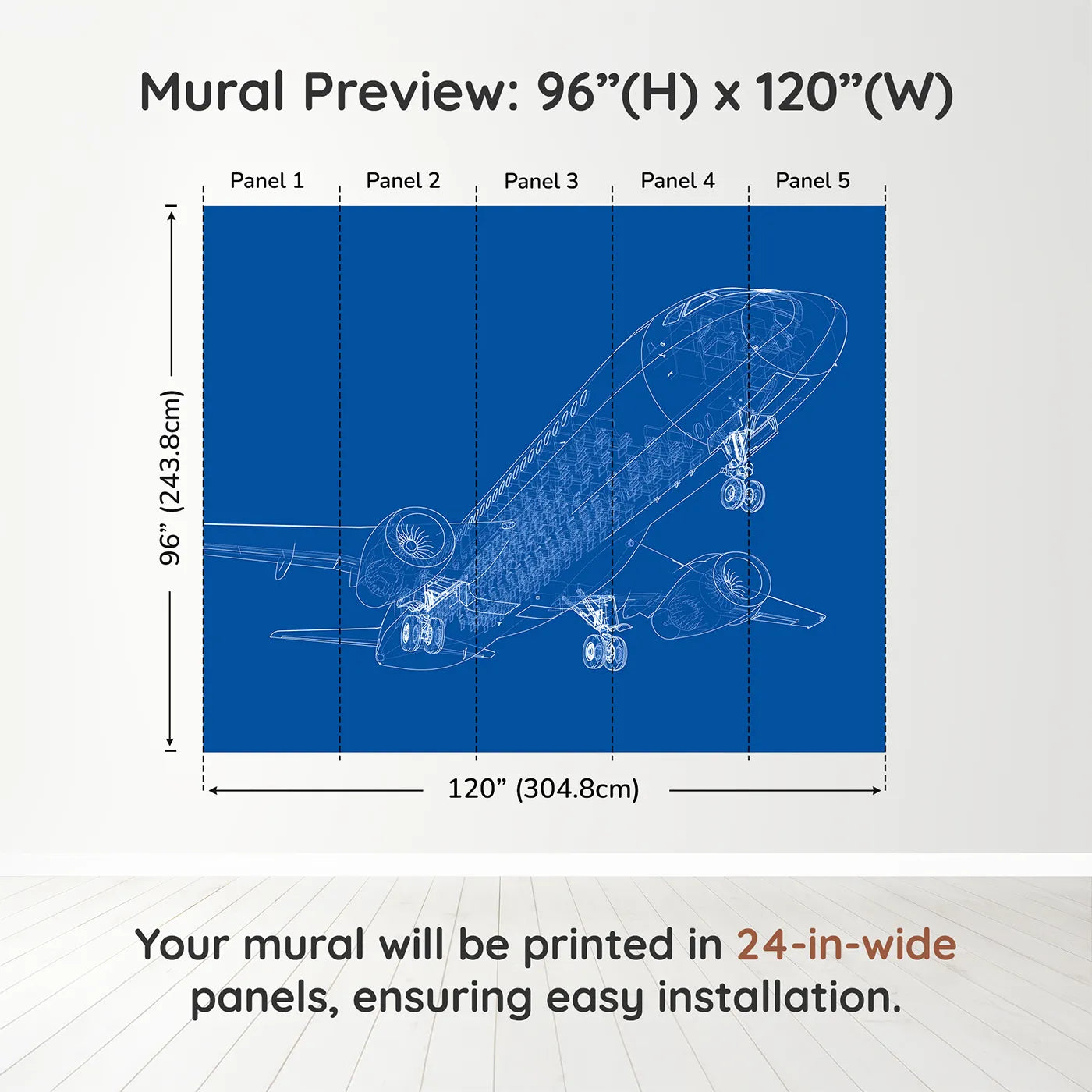 Mural Preview: 96”(H) x 120”(W)

Panel 1 Panel 2 Panel 3 Panel 4 Panel 5

96” (243.8cm)

120” (304.8cm)

Your mural will be printed in 24-in-wide panels, ensuring easy installation.